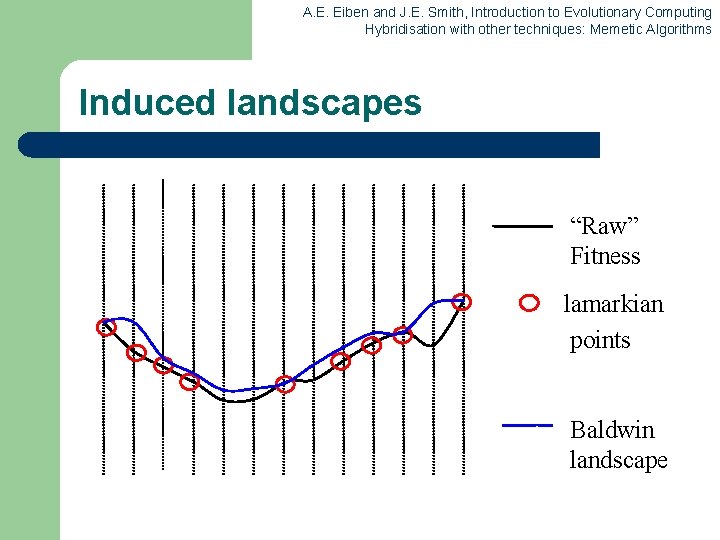 A.E. Eiben and J.E. Smith, Introduction to Evolutionary Computing
Hybridisation with other techniques: Memetic Algorithms

Induced landscapes

“Raw” Fitness

lamarkian points

Baldwin landscape